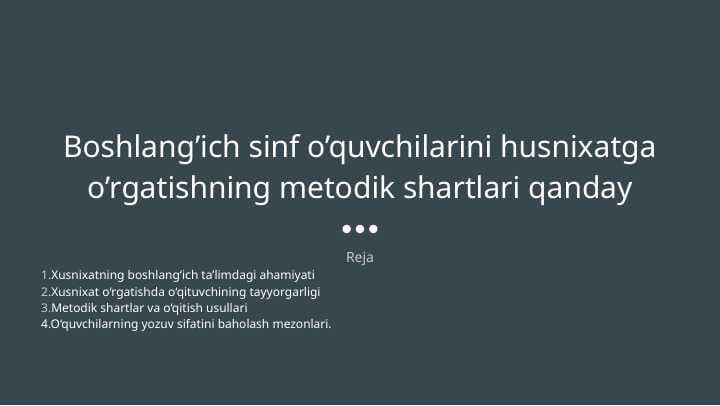 Boshlang’ich sinf o’quvchilarini husnixatga o’rgatishning metodik shartlari qanday

Reja

1.Xusnixatning boshlang’ich ta’limdagi ahamiyati
2.Xusnixat o’rgatishda o’qituvchining tayyorgarligi
3.Metodik shartlar va o’qitish usullari
4.O’quvchilarning yozuv sifatini baholash mezonlari.